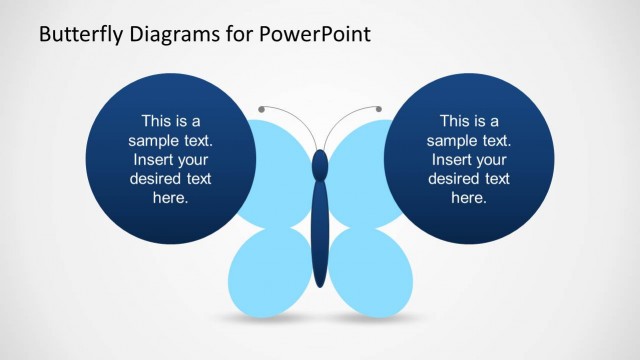 Butterfly Diagrams for PowerPoint

This is a sample text. Insert your desired text here.

This is a sample text. Insert your desired text here.